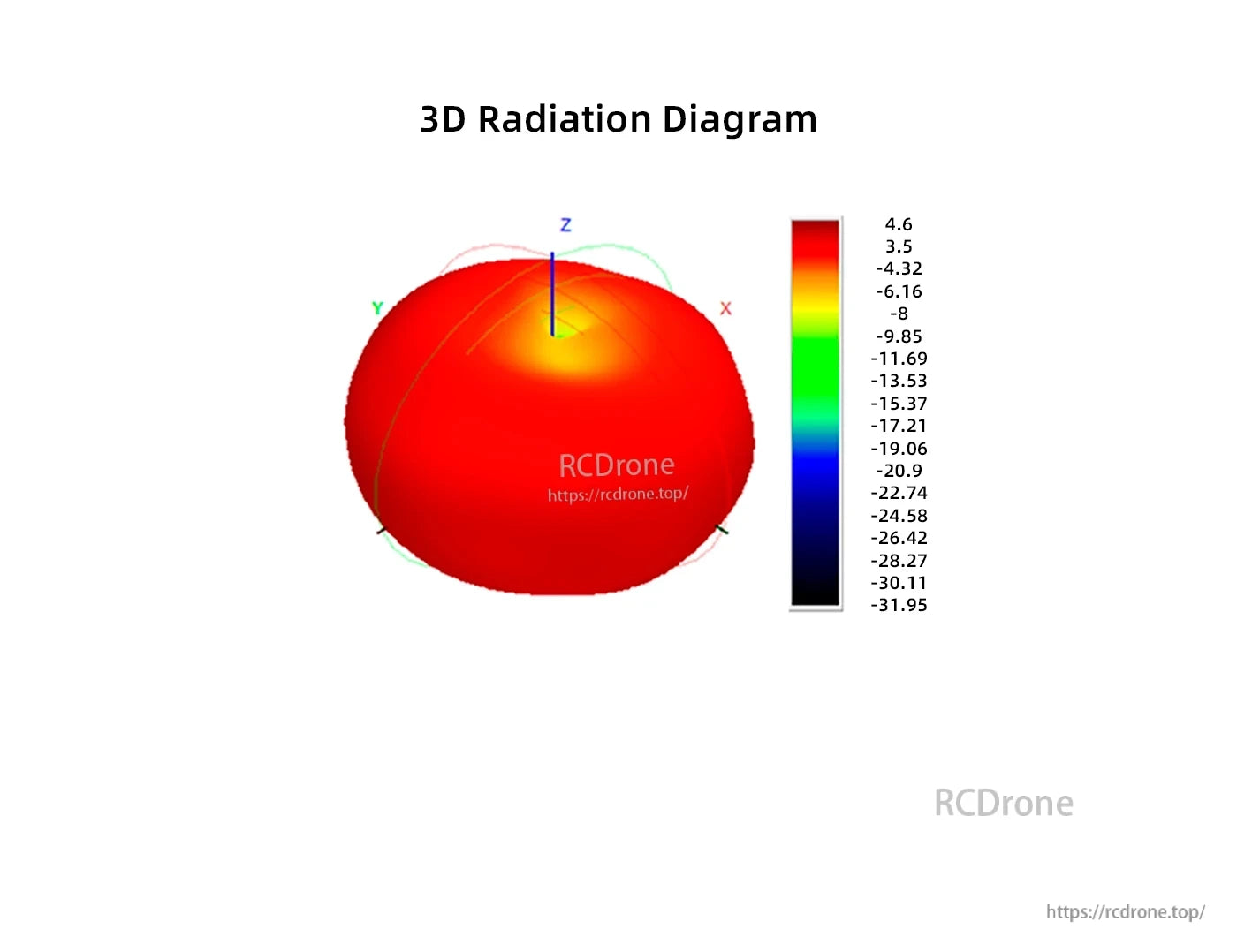 3D Radiation Diagram

Z
Y
X

RCDrone
https://rcdrone.top/

4.6
3.5
-4.32
-6.16
-8
-9.85
-11.69
-13.53
-15.37
-17.21
-19.06
-20.9
-22.74
-24.58
-26.42
-28.27
-30.11
-31.95

RCDrone
https://rcdrone.top/